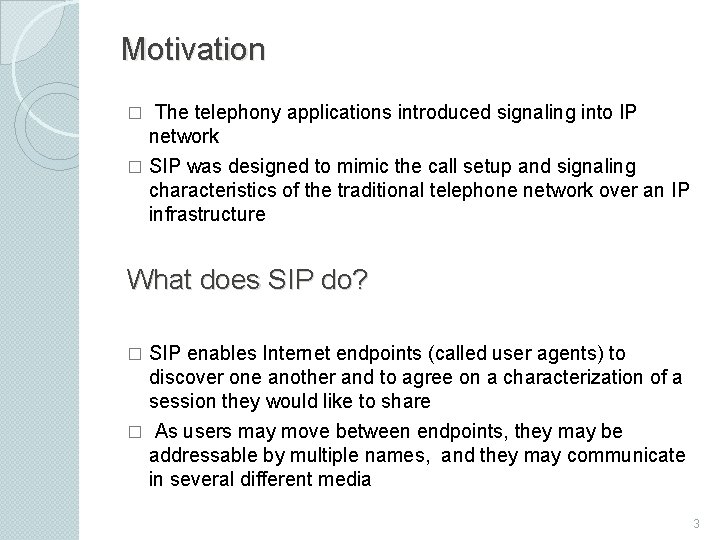 Motivation

□ The telephony applications introduced signaling into IP network

□ SIP was designed to mimic the call setup and signaling characteristics of the traditional telephone network over an IP infrastructure

What does SIP do?

□ SIP enables Internet endpoints (called user agents) to discover one another and to agree on a characterization of a session they would like to share

□ As users may move between endpoints, they may be addressable by multiple names, and they may communicate in several different media

3